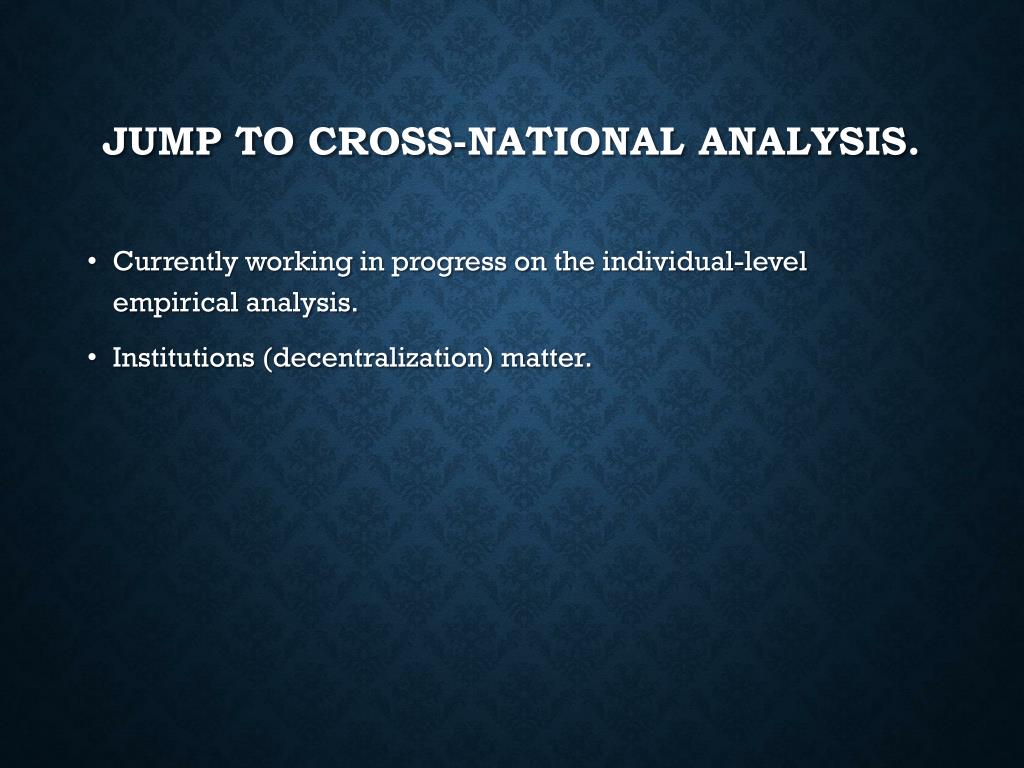 JUMP TO CROSS-NATIONAL ANALYSIS.

• Currently working in progress on the individual-level empirical analysis.

• Institutions (decentralization) matter.